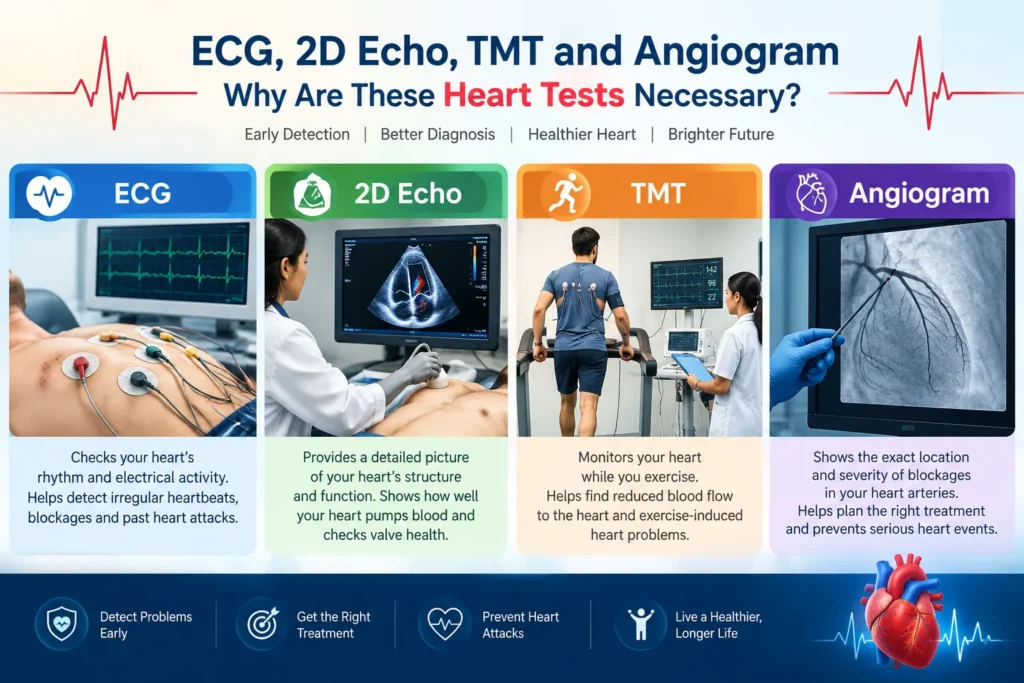 ECG, 2D Echo, TMT and Angiogram
Why Are These Heart Tests Necessary?

Early Detection | Better Diagnosis | Healthier Heart | Brighter Future

ECG

Checks your heart's rhythm and electrical activity. Helps detect irregular heartbeats, blockages and past heart attacks.

2D Echo

Provides a detailed picture of your heart's structure and function. Shows how well your heart pumps blood and checks valve health.

TMT

142
98
22

Monitors your heart while you exercise. Helps find reduced blood flow to the heart and exercise-induced heart problems.

Angiogram

Shows the exact location and severity of blockages in your heart arteries. Helps plan the right treatment and prevents serious heart events.

Detect Problems Early

Get the Right Treatment

Prevent Heart Attacks

Live a Healthier, Longer Life